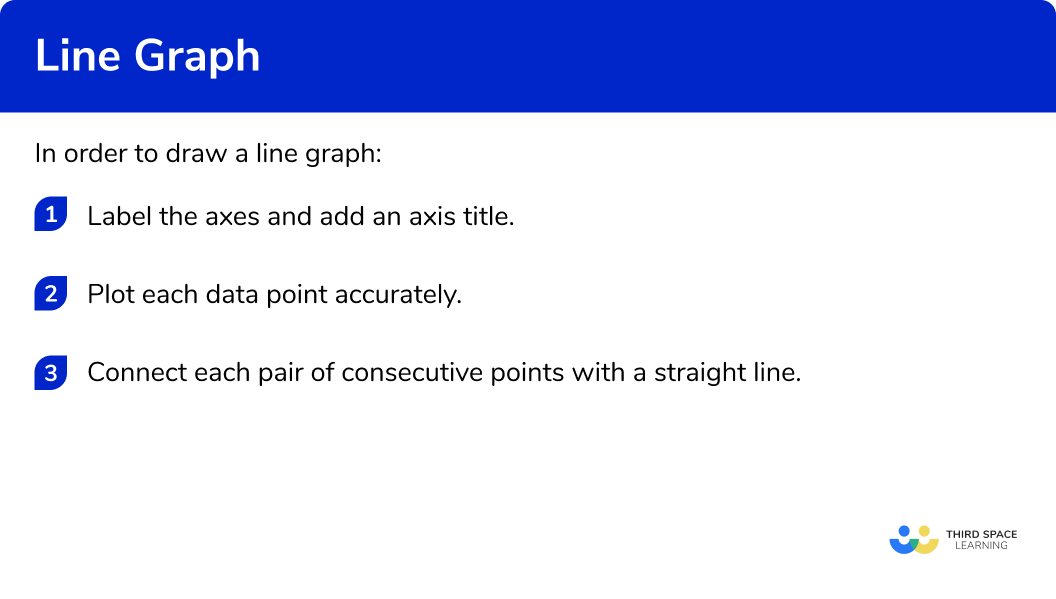 Line Graph

In order to draw a line graph:

1 Label the axes and add an axis title.

2 Plot each data point accurately.

3 Connect each pair of consecutive points with a straight line.

THIRD SPACE LEARNING